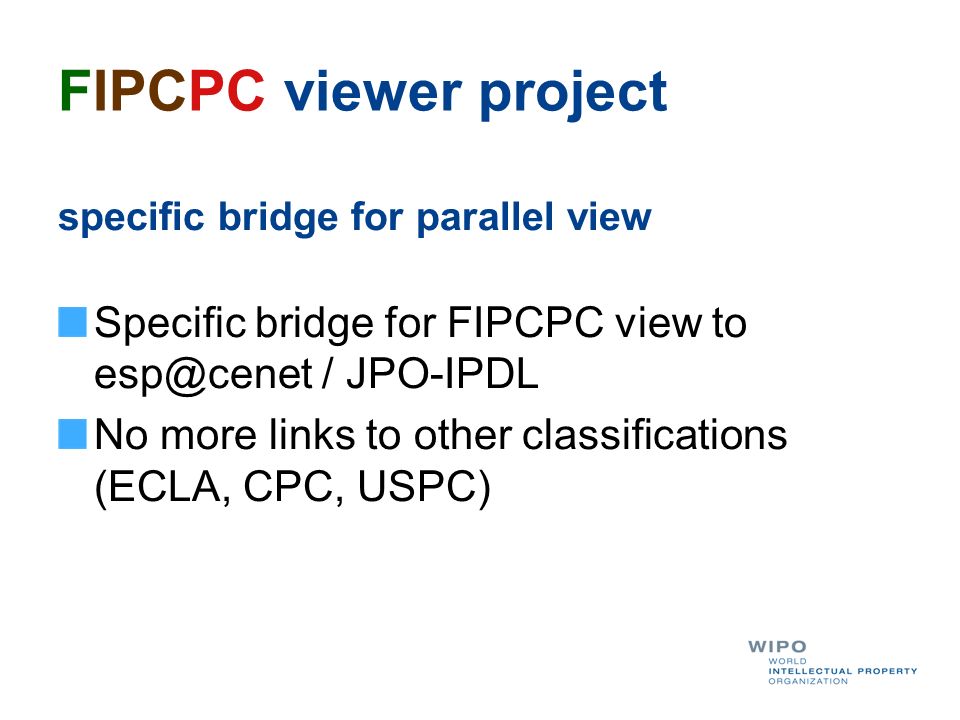 FIPCPC viewer project

specific bridge for parallel view

Specific bridge for FIPCPC view to esp@cenet / JPO-IPDL

No more links to other classifications (ECLA, CPC, USPC)

WIPO
WORLD
INTELLECTUAL PROPERTY
ORGANIZATION